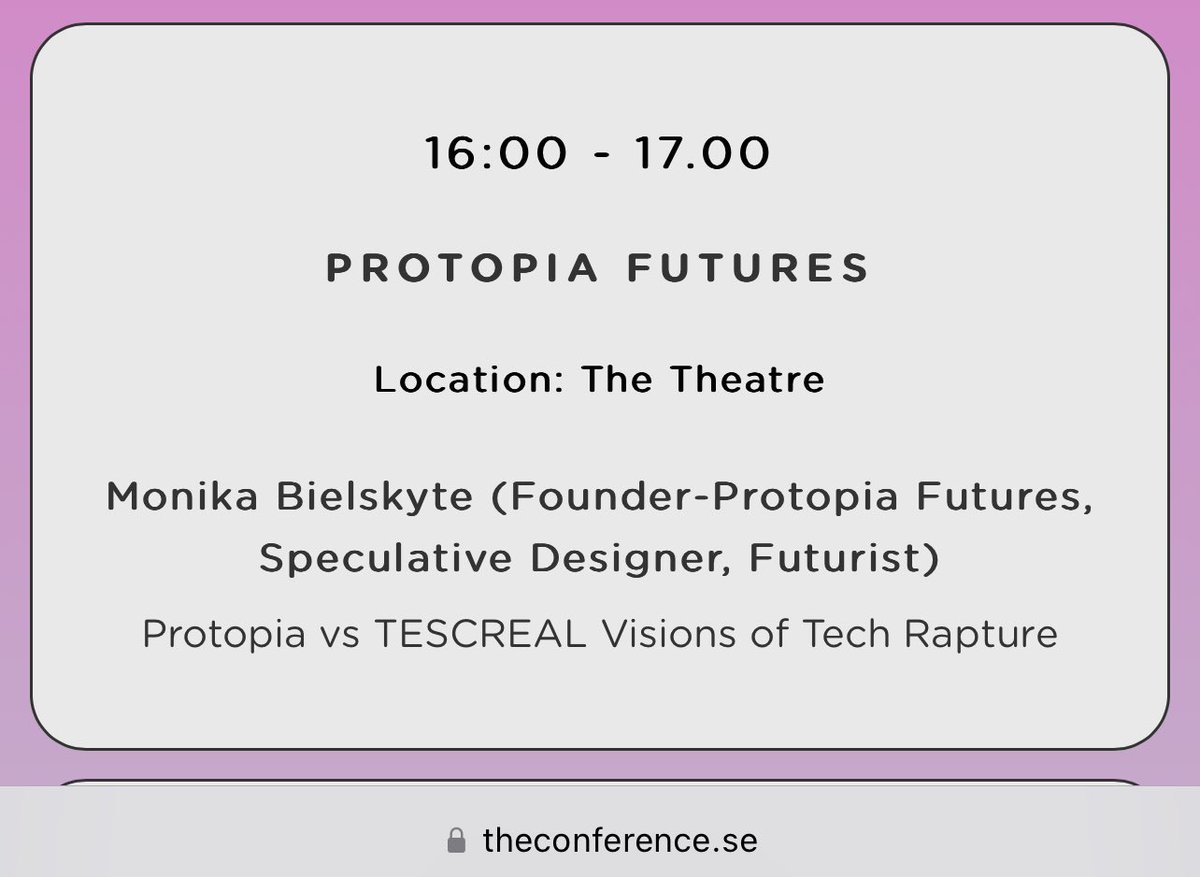 16:00 - 17.00

PROTOPIA FUTURES

Location: The Theatre

Monika Bielskyte (Founder-Protopia Futures, Speculative Designer, Futurist)

Protopia vs TESCREAL Visions of Tech Rapture

theconference.se